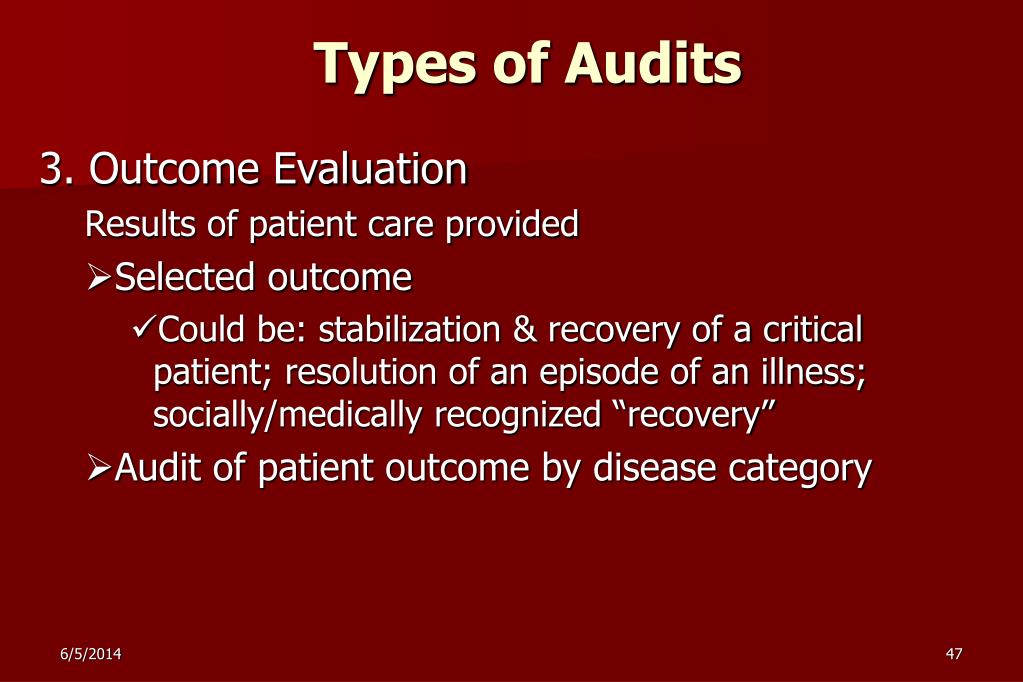 Types of Audits

3. Outcome Evaluation

Results of patient care provided

➢Selected outcome

✓Could be: stabilization & recovery of a critical patient; resolution of an episode of an illness; socially/medically recognized “recovery”

➢Audit of patient outcome by disease category

6/5/2014

47